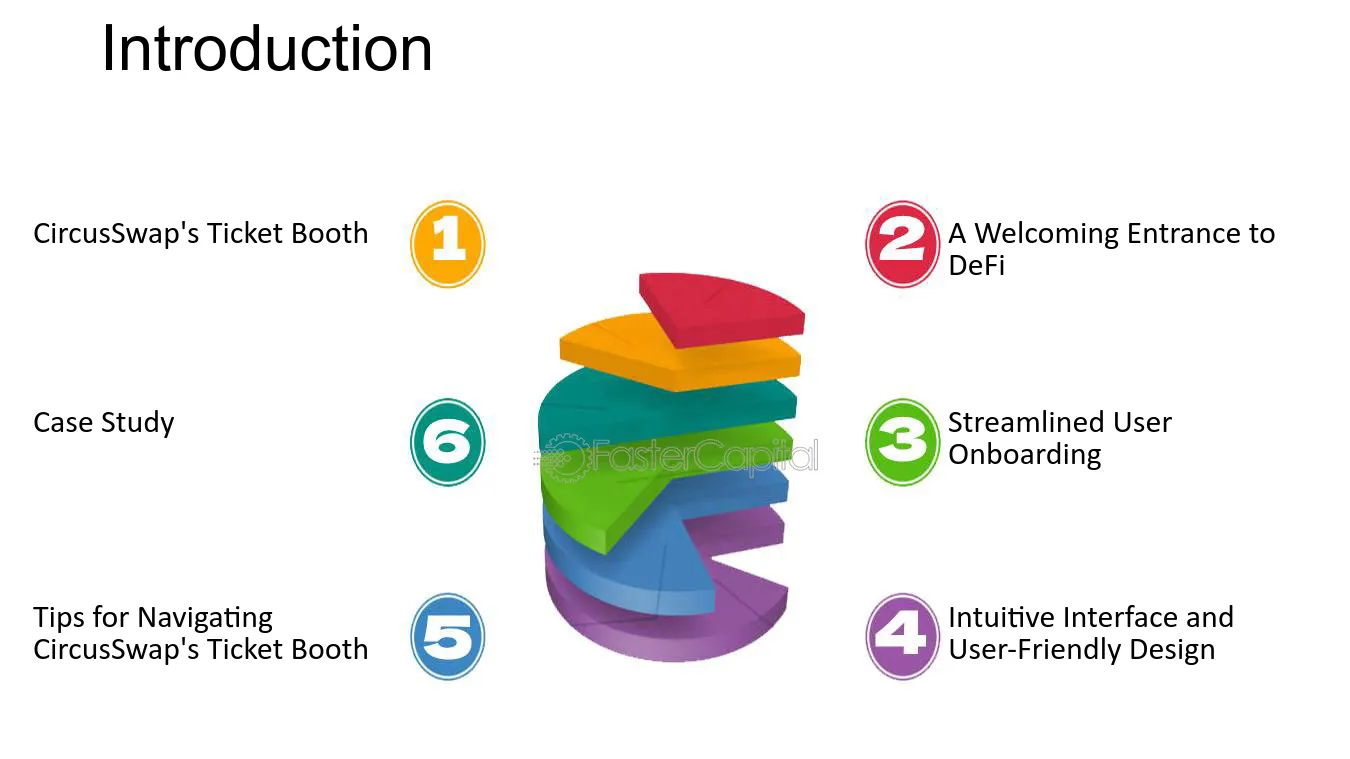 Introduction

CircusSwap's Ticket Booth

1

Case Study

6

Tips for Navigating CircusSwap's Ticket Booth

5

2

A Welcoming Entrance to DeFi

3

Streamlined User Onboarding

4

Intuitive Interface and User-Friendly Design

FasterCapital